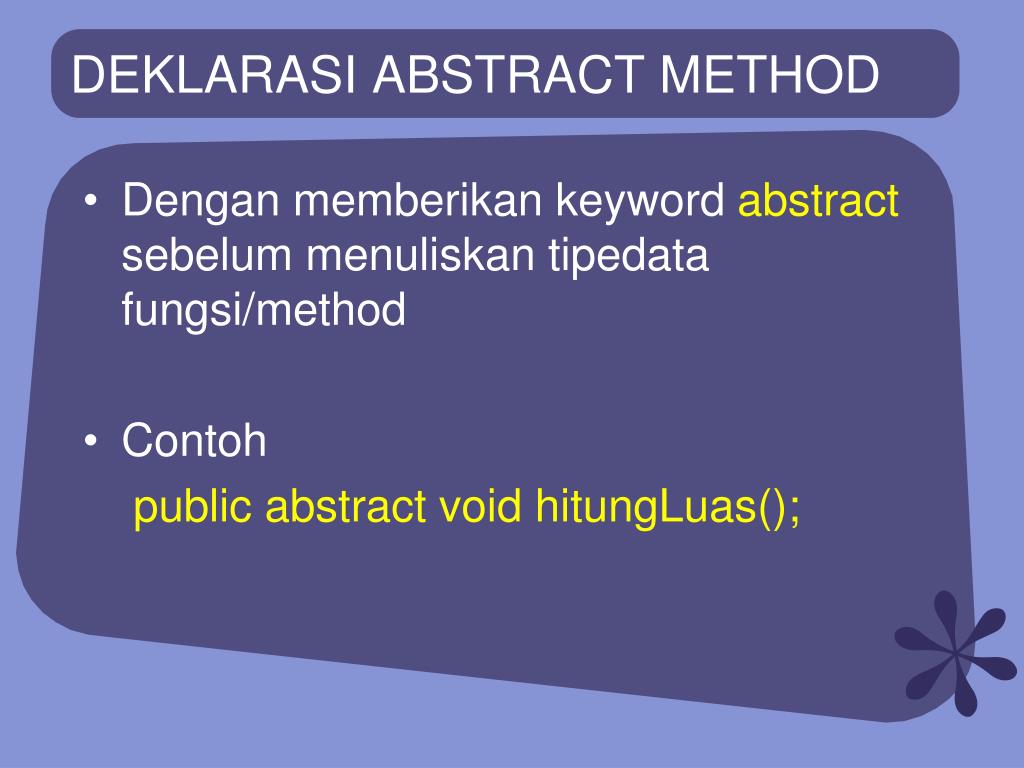 DEKLARASI ABSTRACT METHOD

• Dengan memberikan keyword abstract sebelum menuliskan tipedata fungsi/method

• Contoh
public abstract void hitungLuas();